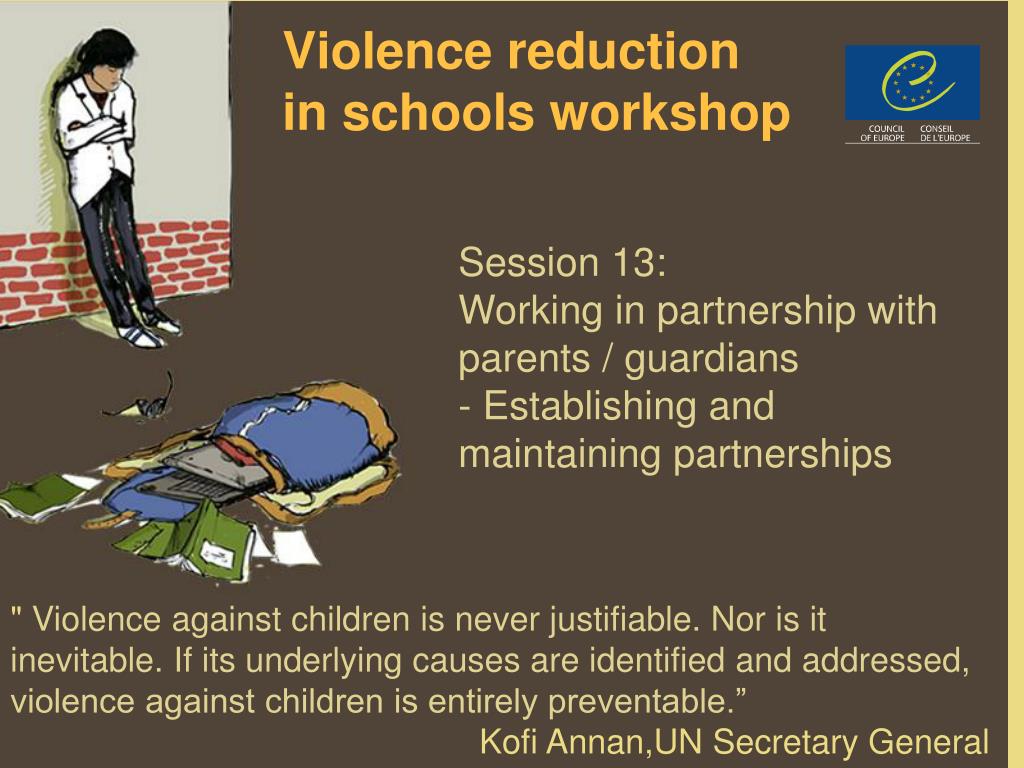 Violence reduction in schools workshop

COUNCIL OF EUROPE CONSEIL DE L'EUROPE

Session 13:
Working in partnership with parents / guardians
- Establishing and maintaining partnerships

" Violence against children is never justifiable. Nor is it inevitable. If its underlying causes are identified and addressed, violence against children is entirely preventable.”
Kofi Annan,UN Secretary General